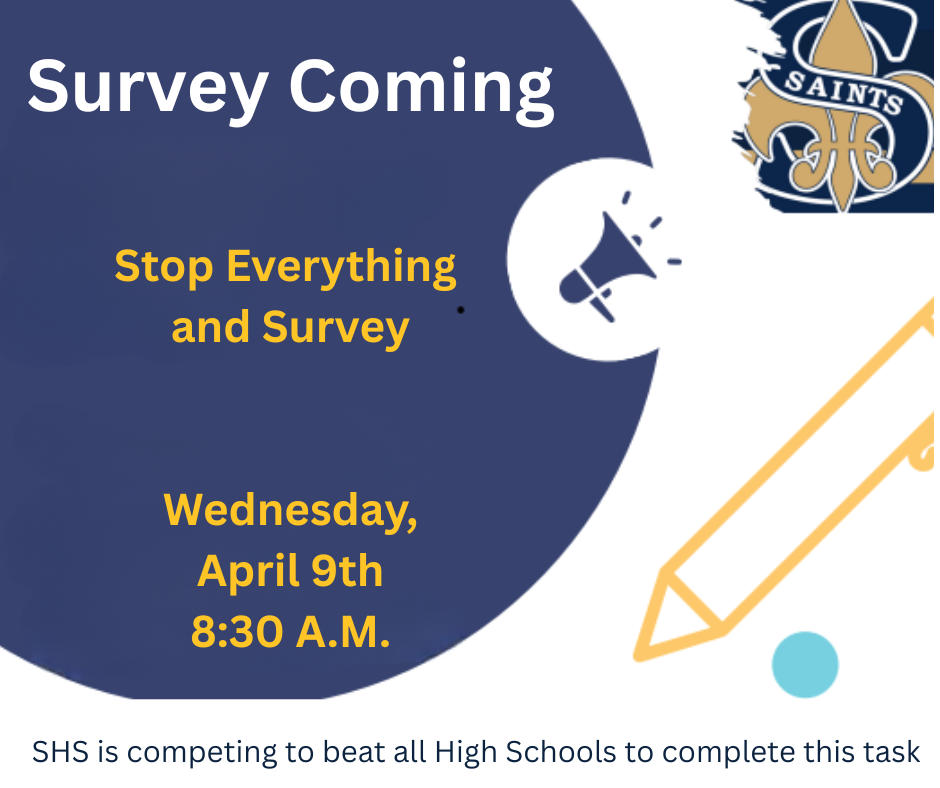 Survey Coming

SAINTS

Stop Everything and Survey

Wednesday, April 9th 8:30 A.M.

SHS is competing to beat all High Schools to complete this task